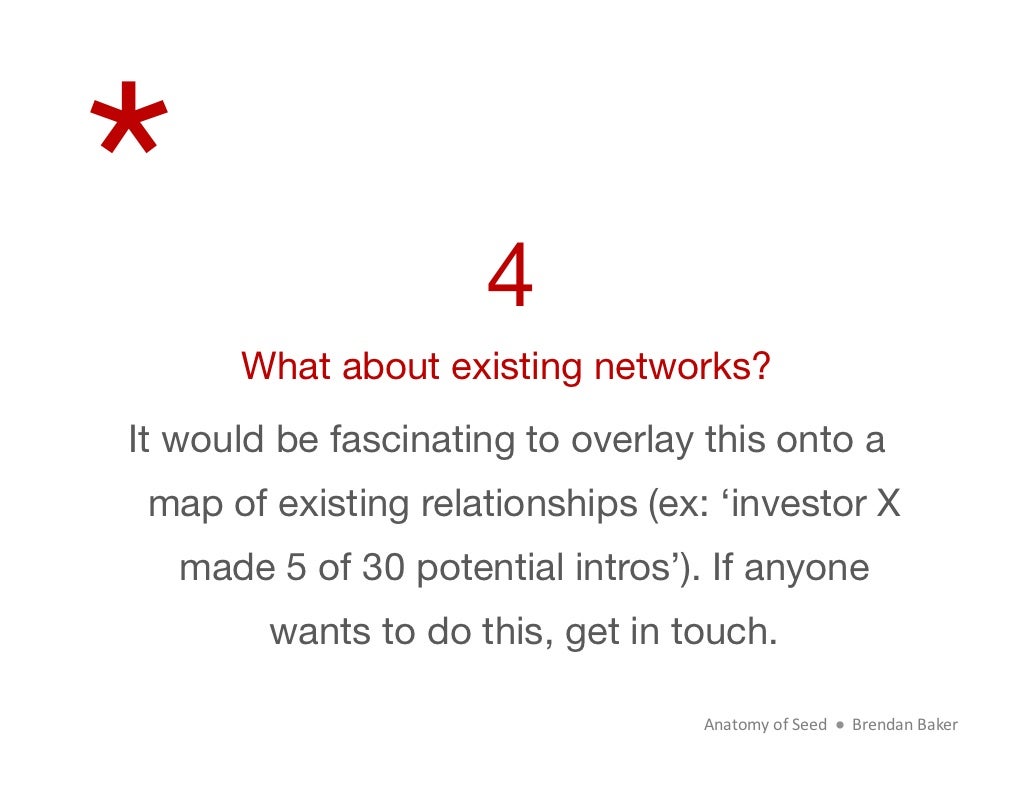 *

4

What about existing networks?

It would be fascinating to overlay this onto a map of existing relationships (ex: ‘investor X made 5 of 30 potential intros’). If anyone wants to do this, get in touch.

Anatomy of Seed ● Brendan Baker